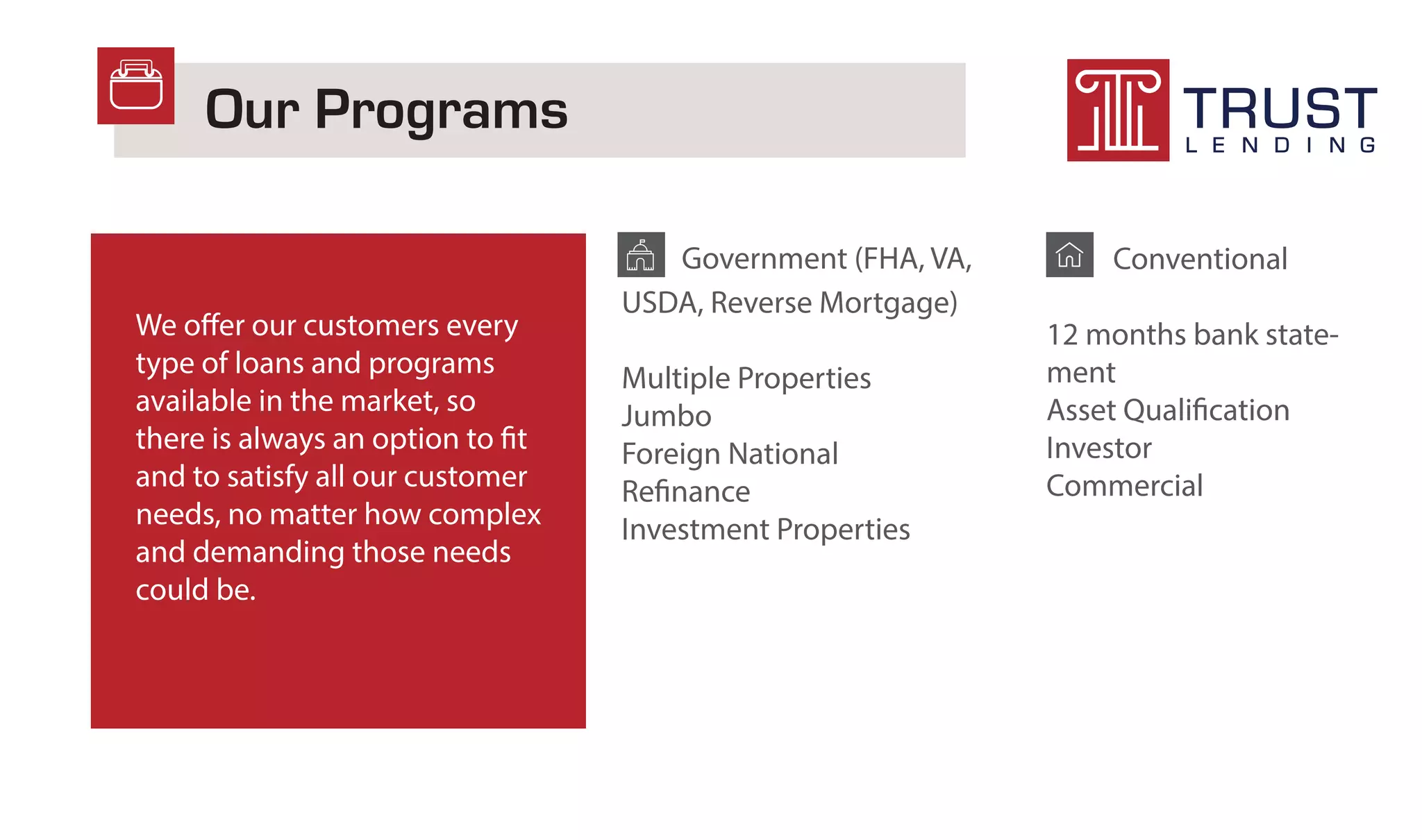 Our Programs

TRUST
LENDING

We offer our customers every type of loans and programs available in the market, so there is always an option to fit and to satisfy all our customer needs, no matter how complex and demanding those needs could be.

Government (FHA, VA, USDA, Reverse Mortgage)

Multiple Properties
Jumbo
Foreign National
Refinance
Investment Properties

Conventional

12 months bank statement
Asset Qualification
Investor
Commercial